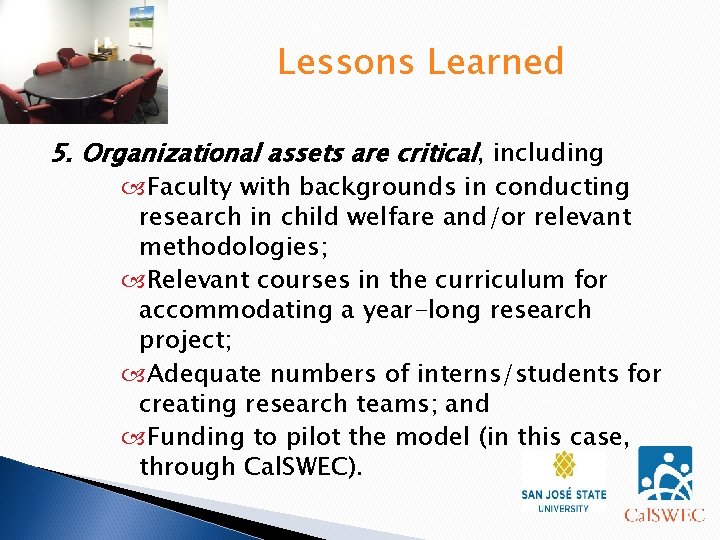 Lessons Learned

5. Organizational assets are critical, including

Faculty with backgrounds in conducting research in child welfare and/or relevant methodologies;

Relevant courses in the curriculum for accommodating a year-long research project;

Adequate numbers of interns/students for creating research teams; and

Funding to pilot the model (in this case, through CalSWEC).

SAN JOSÉ STATE UNIVERSITY

CalSWEC